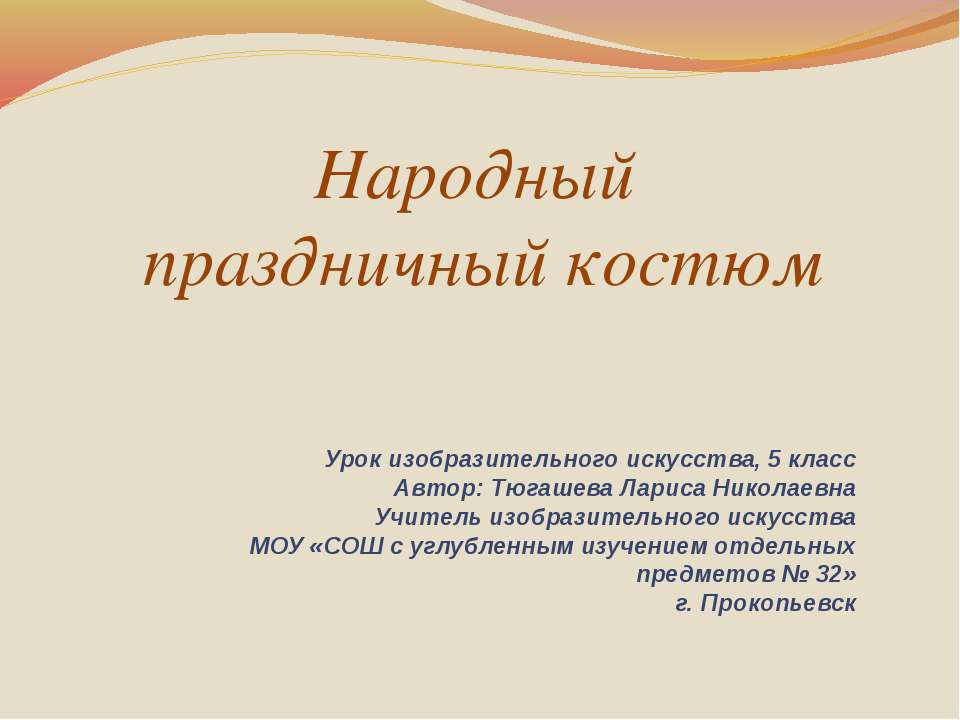 Народный праздничный костюм

Урок изобразительного искусства, 5 класс
Автор: Тюгашева Лариса Николаевна
Учитель изобразительного искусства
МОУ «СОШ с углубленным изучением отдельных предметов № 32»
г. Прокопьевск